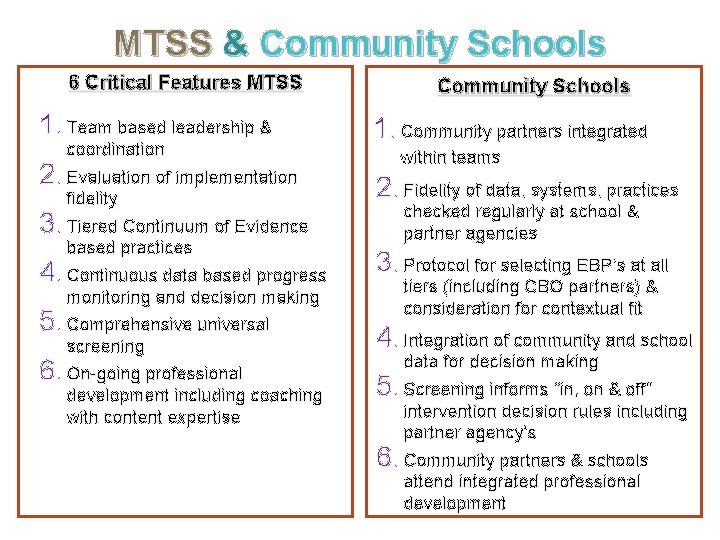 MTSS & Community Schools

6 Critical Features MTSS

1. Team based leadership & coordination
2. Evaluation of implementation fidelity
3. Tiered Continuum of Evidence based practices
4. Continuous data based progress monitoring and decision making
5. Comprehensive universal screening
6. On-going professional development including coaching with content expertise

Community Schools

1. Community partners integrated within teams
2. Fidelity of data, systems, practices checked regularly at school & partner agencies
3. Protocol for selecting EBP's at all tiers (including CBO partners) & consideration for contextual fit
4. Integration of community and school data for decision making
5. Screening informs "in, on & off" intervention decision rules including partner agency's
6. Community partners & schools attend integrated professional development